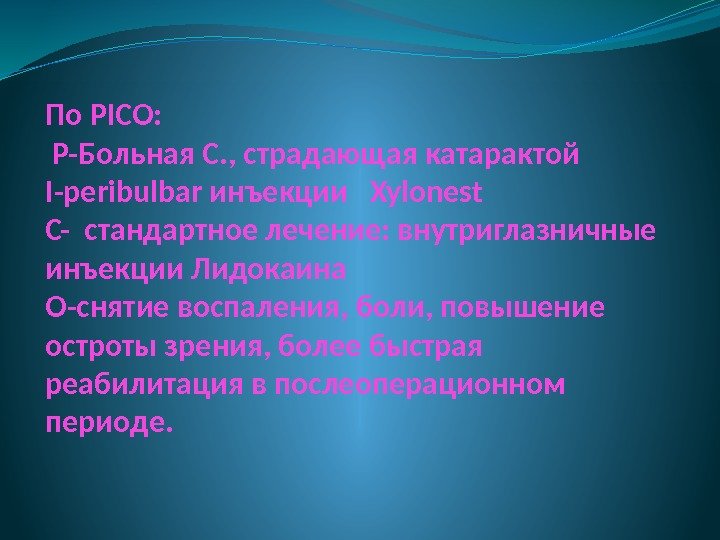 По PICO:
P-Больная С., страдающая катарактой
I-peribulbar инъекции Xylonest
C- стандартное лечение: внутриглазничные инъекции Лидокаина
O-снятие воспаления, боли, повышение остроты зрения, более быстрая реабилитация в послеоперационном периоде.